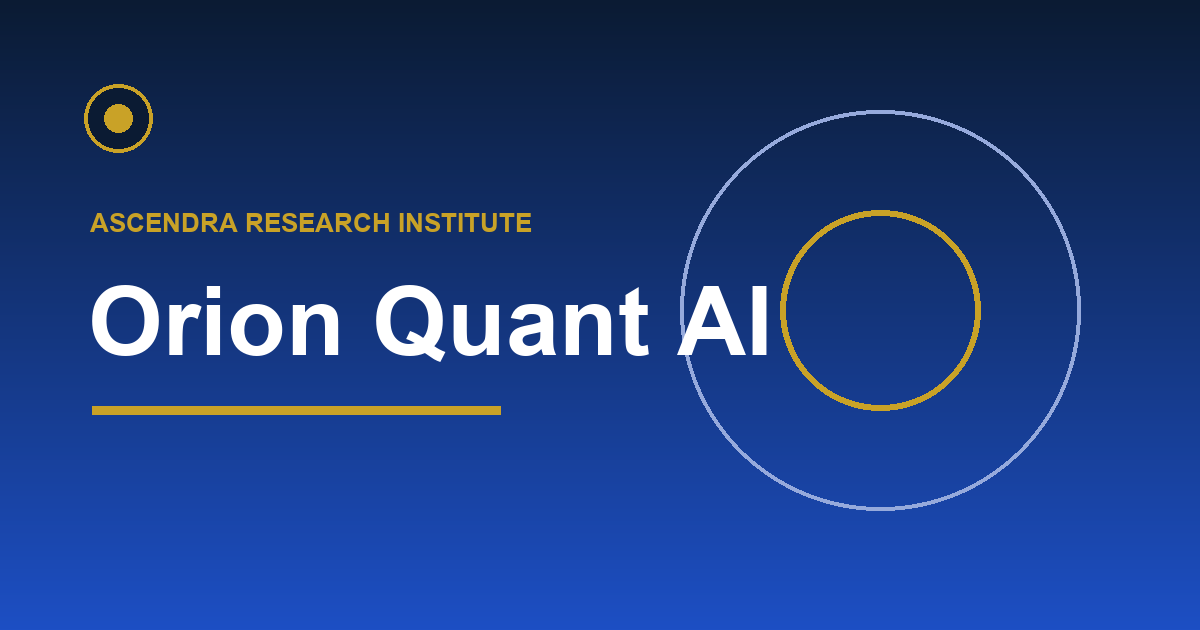 ASCENDRA RESEARCH INSTITUTE

Orion Quant AI